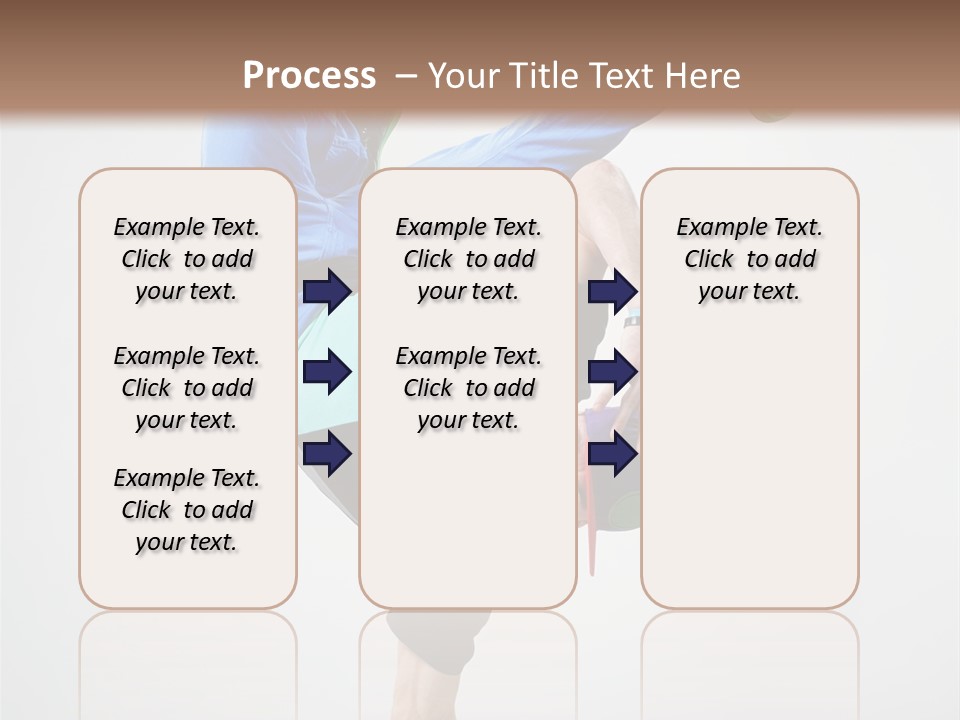 Process – Your Title Text Here

Example Text. Click to add your text.

Example Text. Click to add your text.

Example Text. Click to add your text.

Example Text. Click to add your text.

Example Text. Click to add your text.

Example Text. Click to add your text.